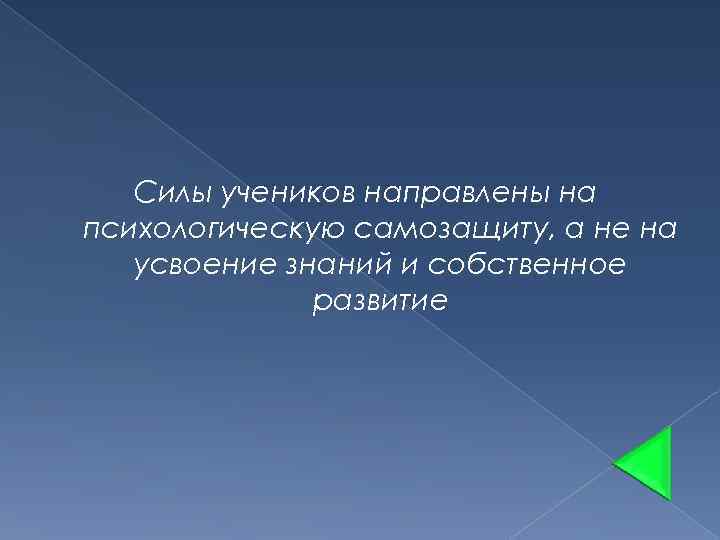 Силы учеников направлены на психологическую самозащиту, а не на усвоение знаний и собственное развитие